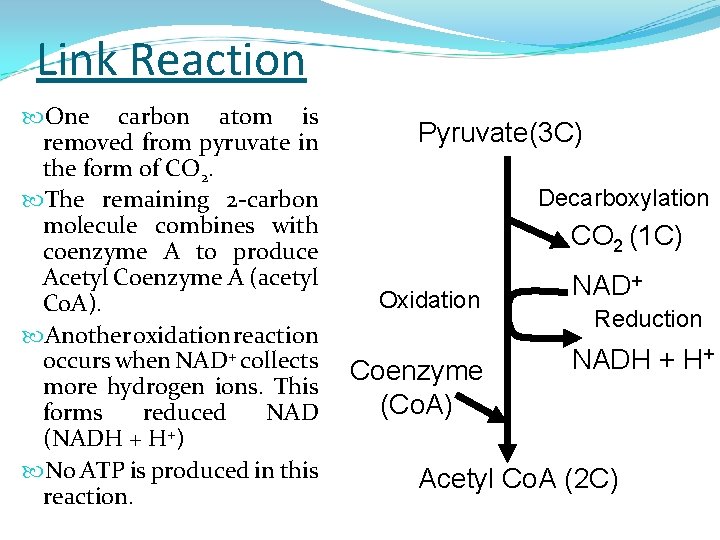 Link Reaction

One carbon atom is removed from pyruvate in the form of $CO_2$.

The remaining 2-carbon molecule combines with coenzyme A to produce Acetyl Coenzyme A (acetyl CoA).

Another oxidation reaction occurs when $NAD^+$ collects more hydrogen ions. This forms reduced NAD ($NADH + H^+$)

No ATP is produced in this reaction.

Pyruvate(3C)

Decarboxylation

$CO_2$ (1C)

Oxidation

$NAD^+$

Reduction

$NADH + H^+$

Coenzyme (CoA)

Acetyl CoA (2C)